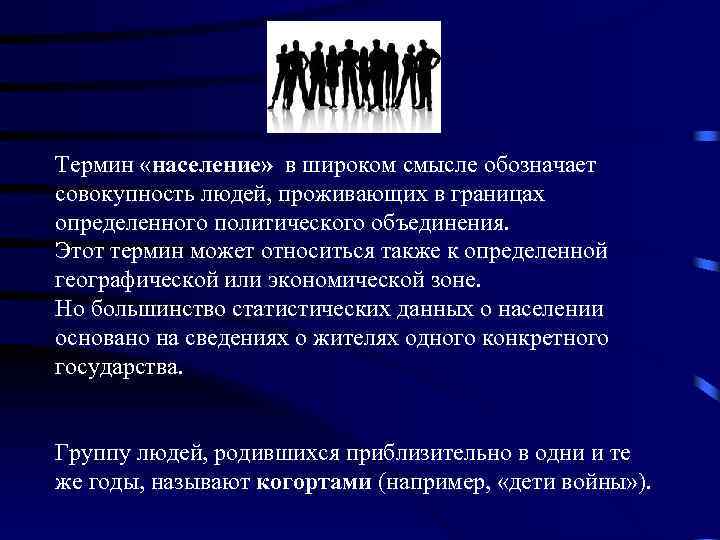 Термин «население» в широком смысле обозначает совокупность людей, проживающих в границах определенного политического объединения.
Этот термин может относиться также к определенной географической или экономической зоне.
Но большинство статистических данных о населении основано на сведениях о жителях одного конкретного государства.

Группу людей, родившихся приблизительно в одни и те же годы, называют когортами (например, «дети войны»).